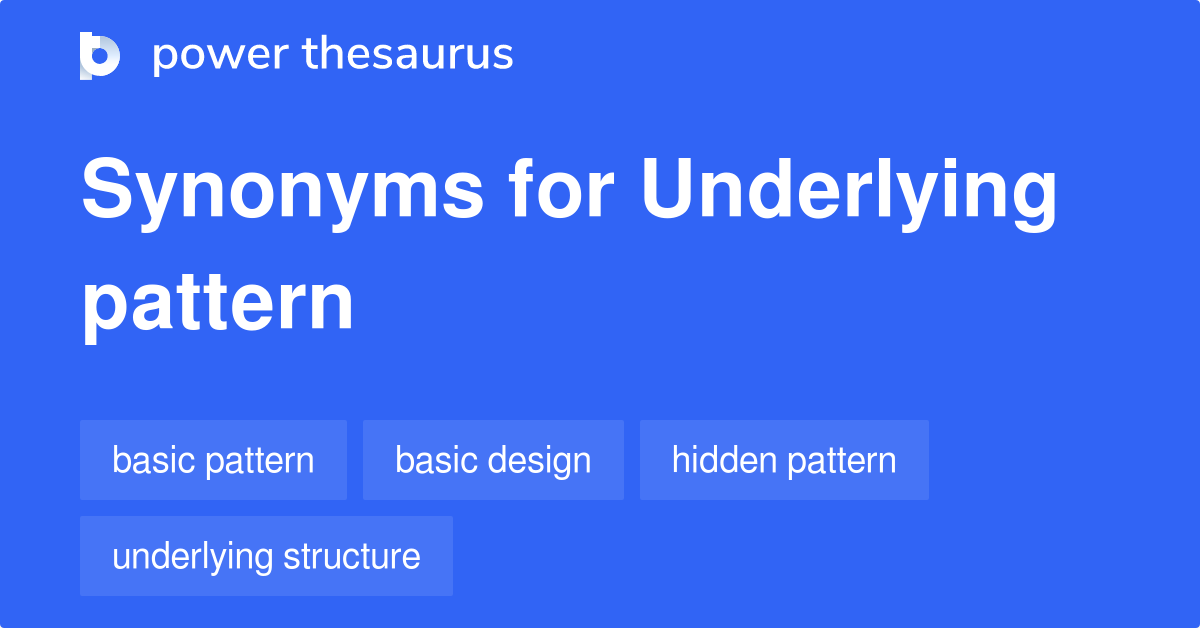 power thesaurus

Synonyms for Underlying pattern

basic pattern
basic design
hidden pattern
underlying structure